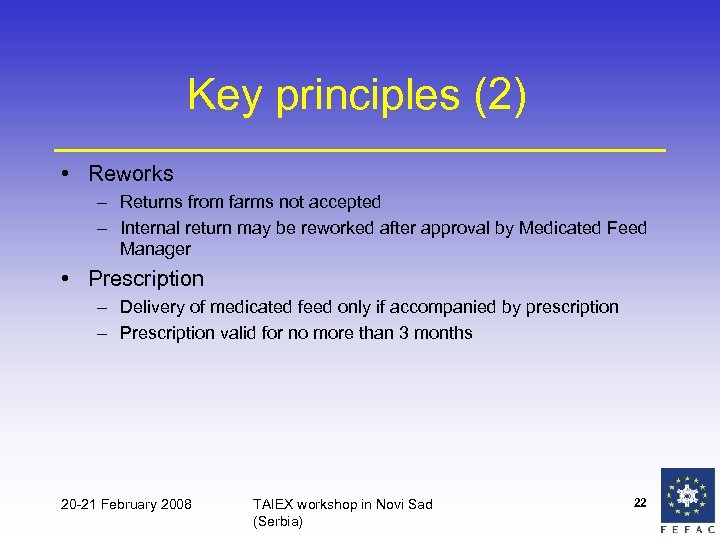 Key principles (2)

• Reworks
– Returns from farms not accepted
– Internal return may be reworked after approval by Medicated Feed Manager

• Prescription
– Delivery of medicated feed only if accompanied by prescription
– Prescription valid for no more than 3 months

20-21 February 2008

TAIEX workshop in Novi Sad (Serbia)

22

FEFAC